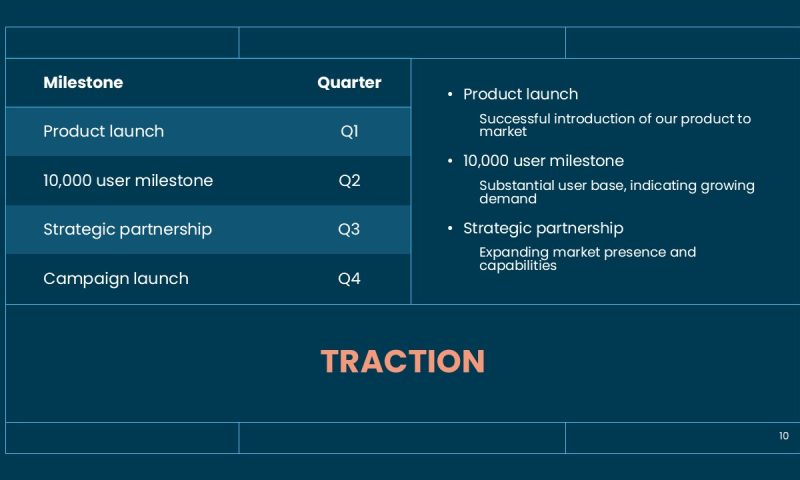 | Milestone | Quarter |
|---|---|
| Product launch | Q1 |
| 10,000 user milestone | Q2 |
| Strategic partnership | Q3 |
| Campaign launch | Q4 |

• Product launch

Successful introduction of our product to market

• 10,000 user milestone

Substantial user base, indicating growing demand

• Strategic partnership

Expanding market presence and capabilities

TRACTION

10